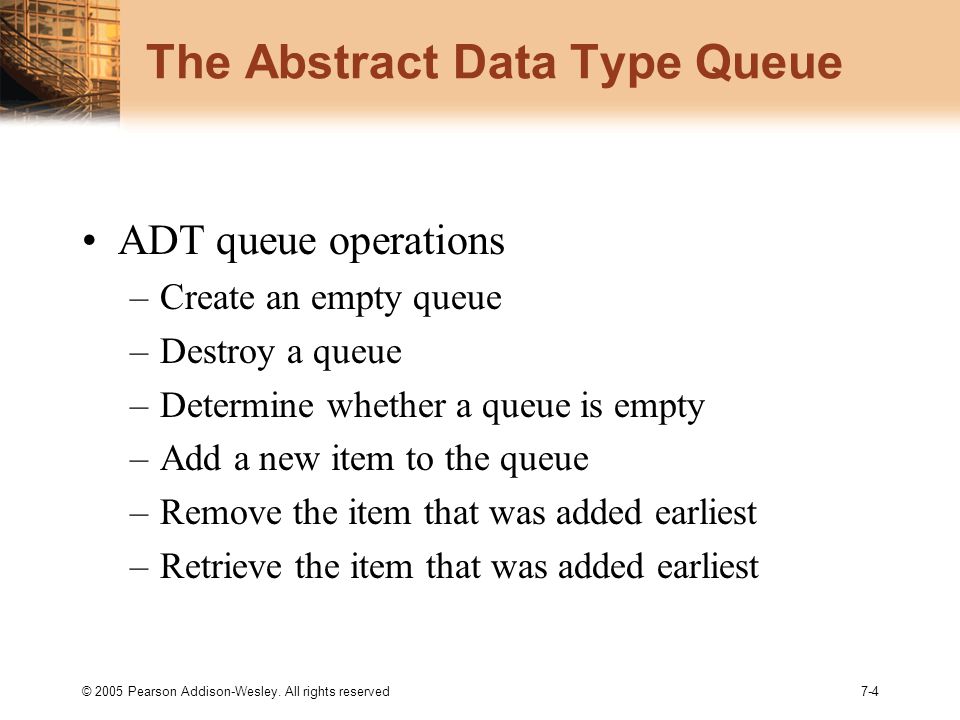 The Abstract Data Type Queue

• ADT queue operations
– Create an empty queue
– Destroy a queue
– Determine whether a queue is empty
– Add a new item to the queue
– Remove the item that was added earliest
– Retrieve the item that was added earliest

© 2005 Pearson Addison-Wesley. All rights reserved

7-4